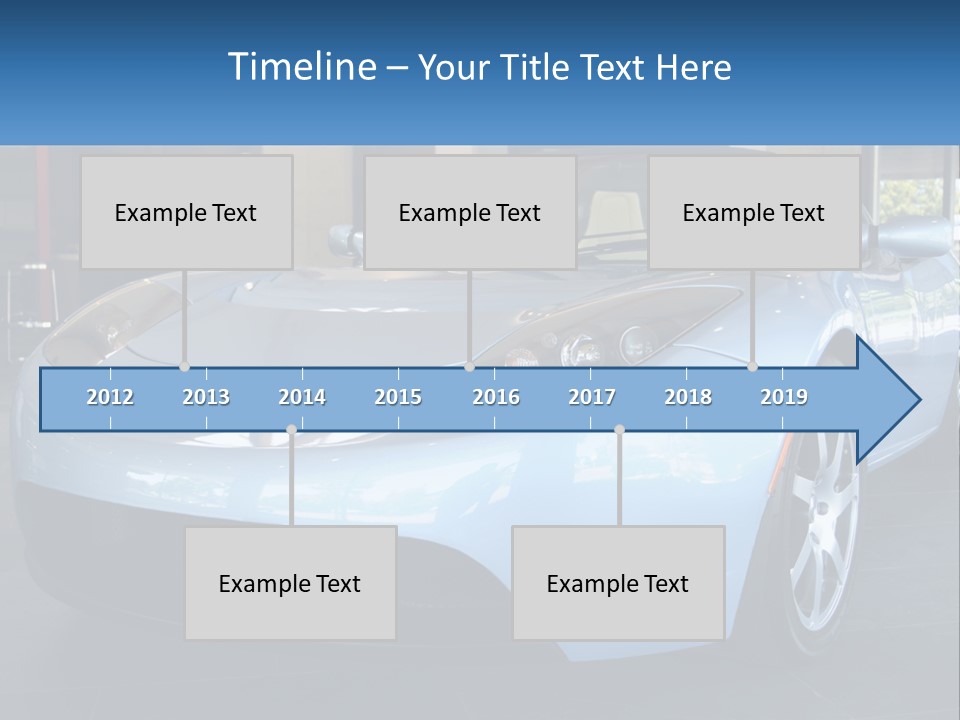 Timeline – Your Title Text Here

Example Text

Example Text

Example Text

2012 2013 2014 2015 2016 2017 2018 2019

Example Text

Example Text